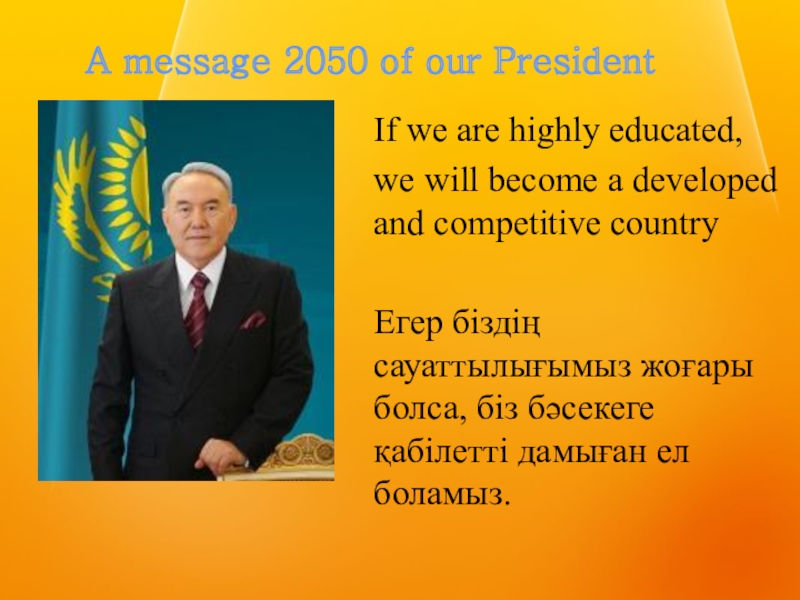 A message 2050 of our President

If we are highly educated, we will become a developed and competitive country

Егер біздің сауаттылығымыз жоғары болса, біз бәсекеге қабілетті дамыған ел боламыз.